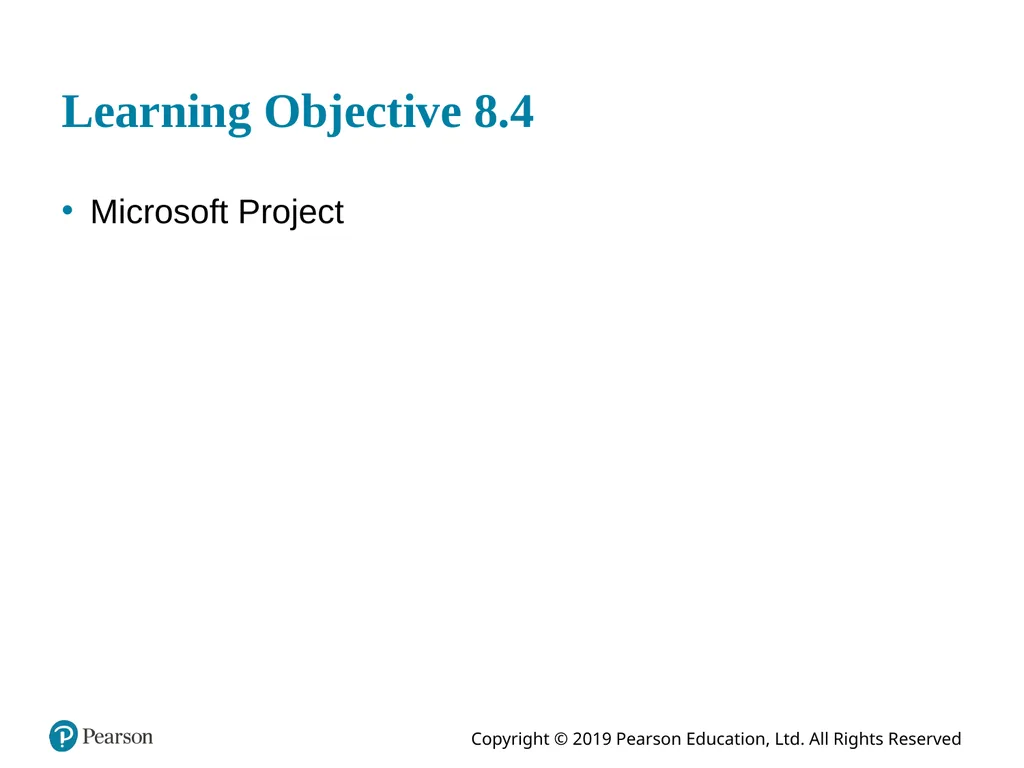 Learning Objective 8.4

• Microsoft Project

Pearson

Copyright © 2019 Pearson Education, Ltd. All Rights Reserved